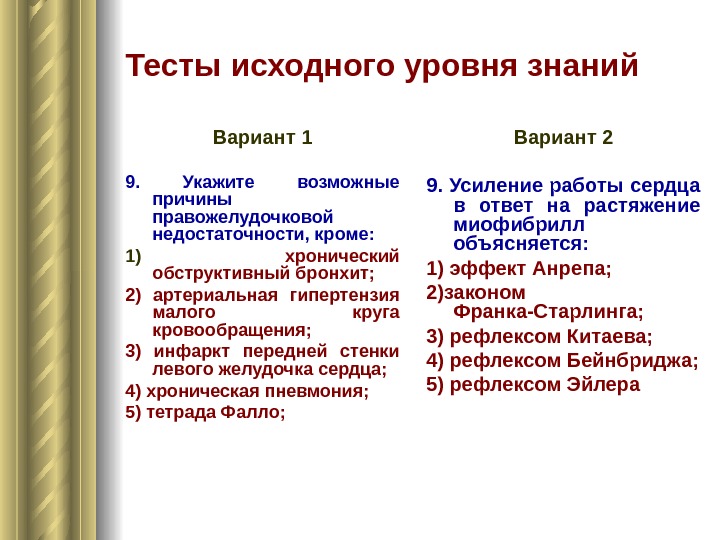 Тесты исходного уровня знаний

Вариант 1

9. Укажите возможные причины правожелудочковой недостаточности, кроме:

1) хронический обструктивный бронхит;

2) артериальная гипертензия малого круга кровообращения;

3) инфаркт передней стенки левого желудочка сердца;

4) хроническая пневмония;

5) тетрада Фалло;

Вариант 2

9. Усиление работы сердца в ответ на растяжение миофибрилл объясняется:

1) эффект Анрепа;

2)законом Франка-Старлинга;

3) рефлексом Китаева;

4) рефлексом Бейнбриджа;

5) рефлексом Эйлера